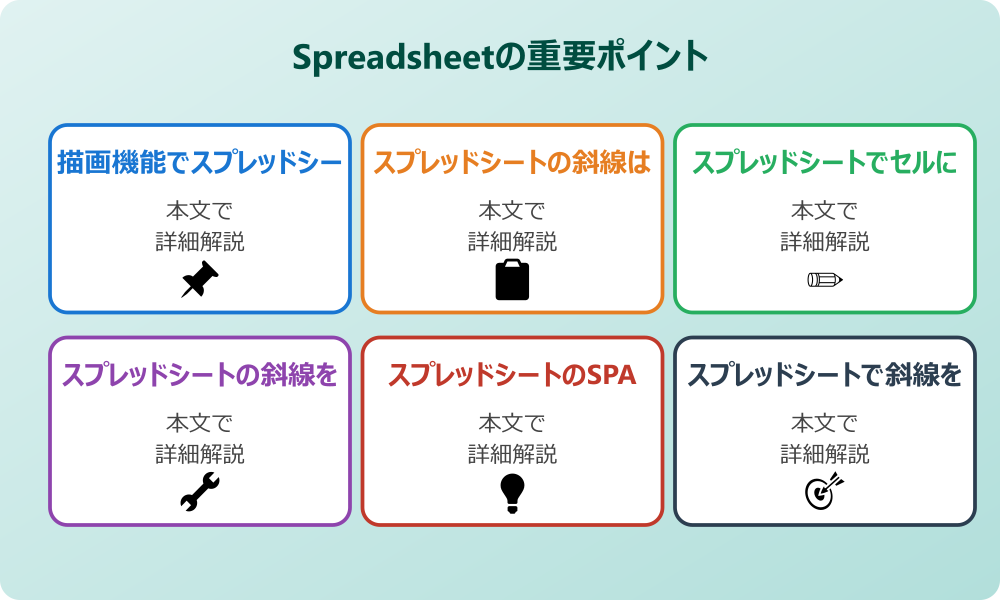 Spreadsheetの重要ポイント

描画機能でスプレッドシー
本文で
詳細解説

スプレッドシートの斜線は
本文で
詳細解説

スプレッドシートでセルに
本文で
詳細解説

スプレッドシートの斜線を
本文で
詳細解説

スプレッドシートのSPA
本文で
詳細解説

スプレッドシートで斜線を
本文で
詳細解説